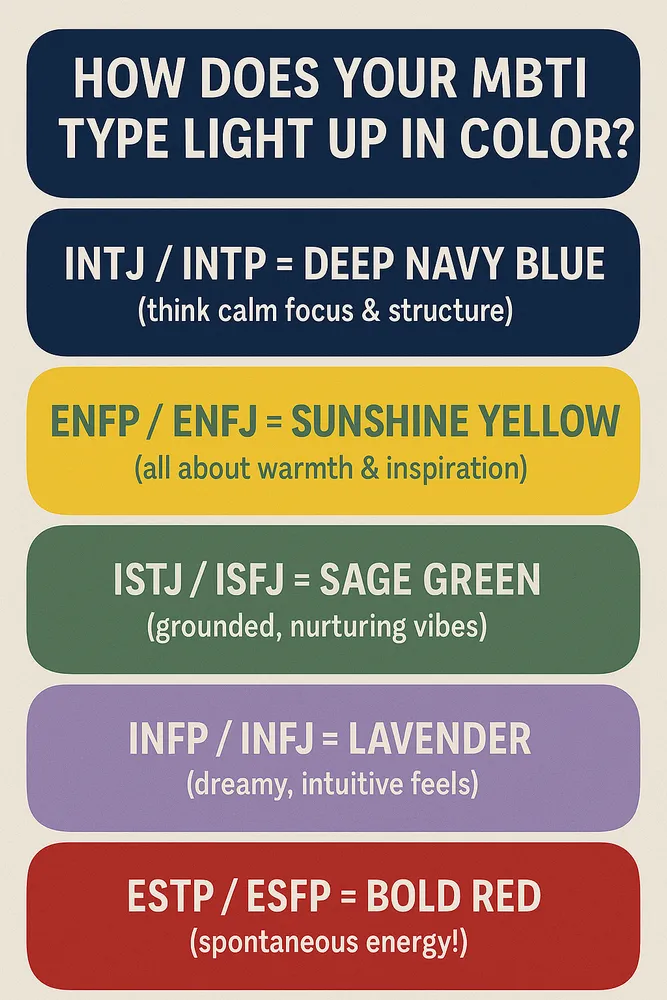 HOW DOES YOUR MBTI TYPE LIGHT UP IN COLOR?

INTJ / INTP = DEEP NAVY BLUE
(think calm focus & structure)

ENFP / ENFJ = SUNSHINE YELLOW
(all about warmth & inspiration)

ISTJ / ISFJ = SAGE GREEN
(grounded, nurturing vibes)

INFP / INFJ = LAVENDER
(dreamy, intuitive feels)

ESTP / ESFP = BOLD RED
(spontaneous energy!)